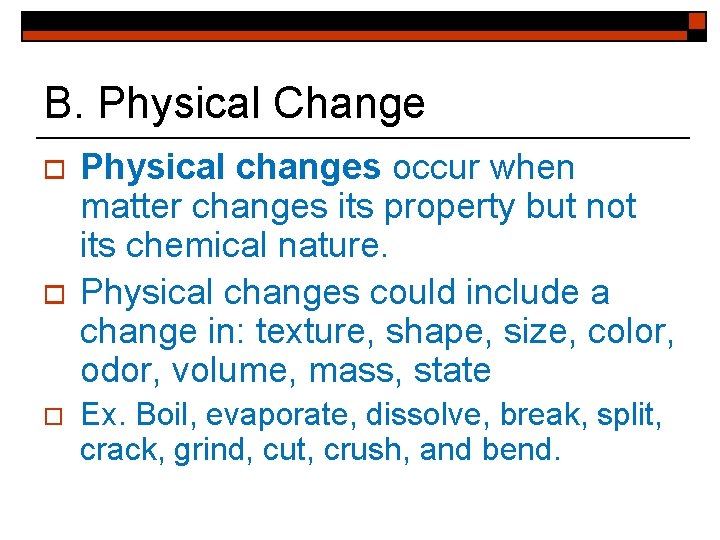 B. Physical Change

Physical changes occur when matter changes its property but not its chemical nature.

Physical changes could include a change in: texture, shape, size, color, odor, volume, mass, state

Ex. Boil, evaporate, dissolve, break, split, crack, grind, cut, crush, and bend.